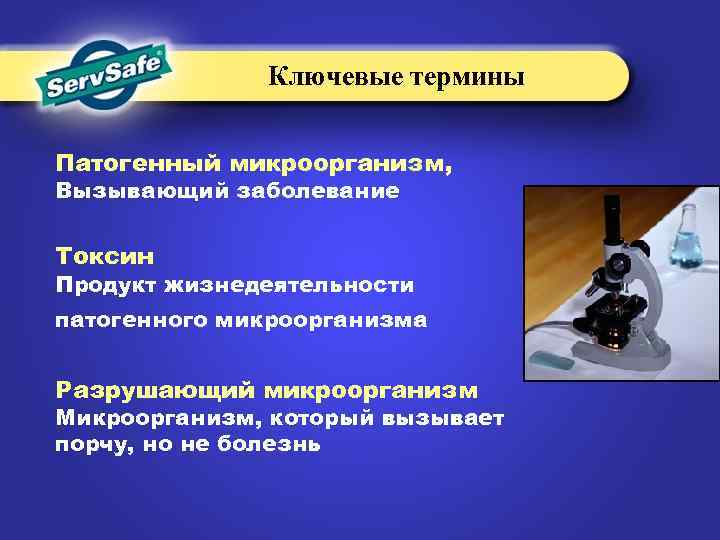 ServSafe®

Ключевые термины

Патогенный микроорганизм,
Вызывающий заболевание

Токсин
Продукт жизнедеятельности
патогенного микроорганизма

Разрушающий микроорганизм
Микроорганизм, который вызывает порчу, но не болезнь